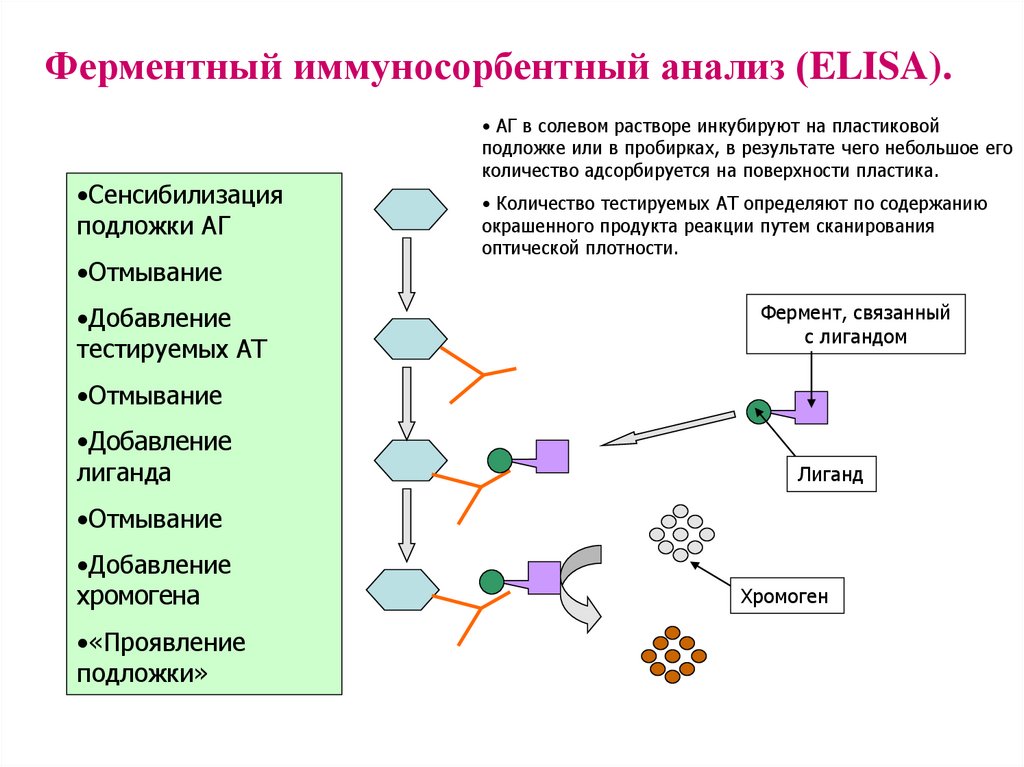 Ферментный иммуносорбентный анализ (ELISA).

• АГ в солевом растворе инкубируют на пластиковой подложке или в пробирках, в результате чего небольшое его количество адсорбируется на поверхности пластика.

• Количество тестируемых АТ определяют по содержанию окрашенного продукта реакции путем сканирования оптической плотности.

•Сенсибилизация подложки АГ

•Отмывание

•Добавление тестируемых АТ

•Отмывание

•Добавление лиганда

•Отмывание

•Добавление хромогена

•«Проявление подложки»

Фермент, связанный с лигандом

Лиганд

Хромоген